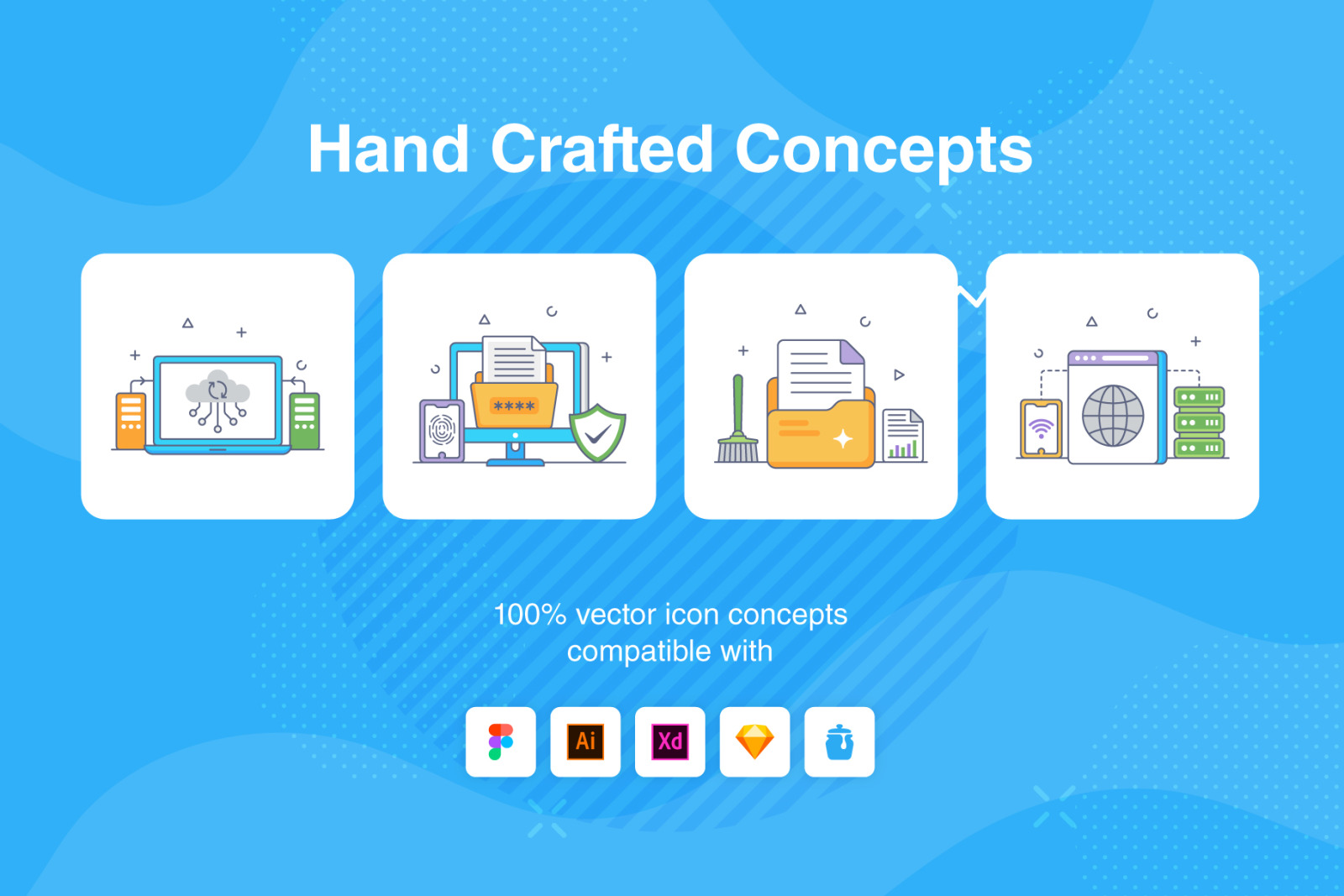 Hand Crafted Concepts

****

100% vector icon concepts compatible with

Ai

Xd